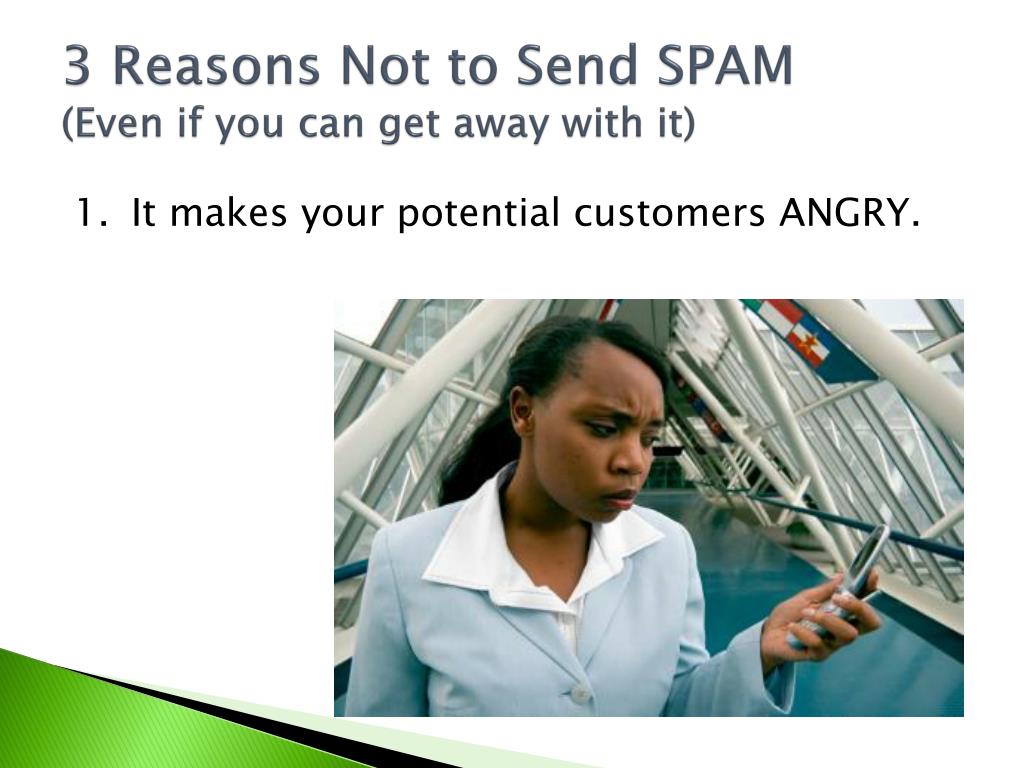 3 Reasons Not to Send SPAM
(Even if you can get away with it)

1. It makes your potential customers ANGRY.